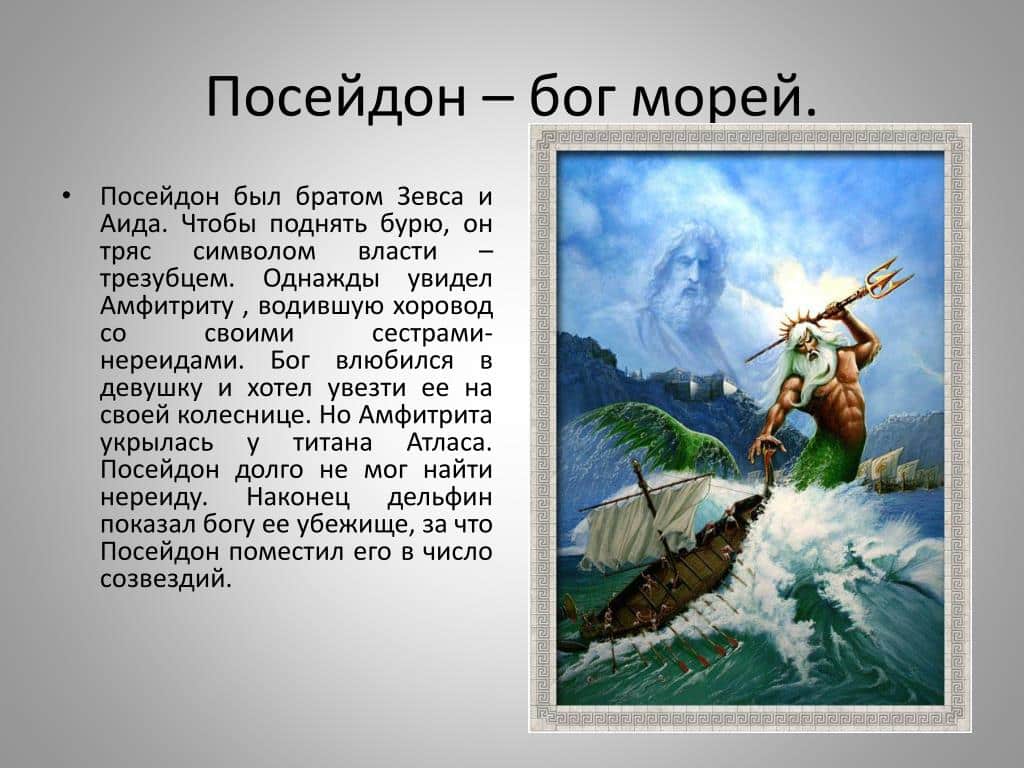 Посейдон – бог морей.

• Посейдон был братом Зевса и Аида. Чтобы поднять бурю, он тряс символом власти – трезубцем. Однажды увидел Амфитриту , водившую хоровод со своими сестрами-нереидами. Бог влюбился в девушку и хотел увезти ее на своей колеснице. Но Амфитрита укрылась у титана Атласа. Посейдон долго не мог найти нереиду. Наконец дельфин показал богу ее убежище, за что Посейдон поместил его в число созвездий.